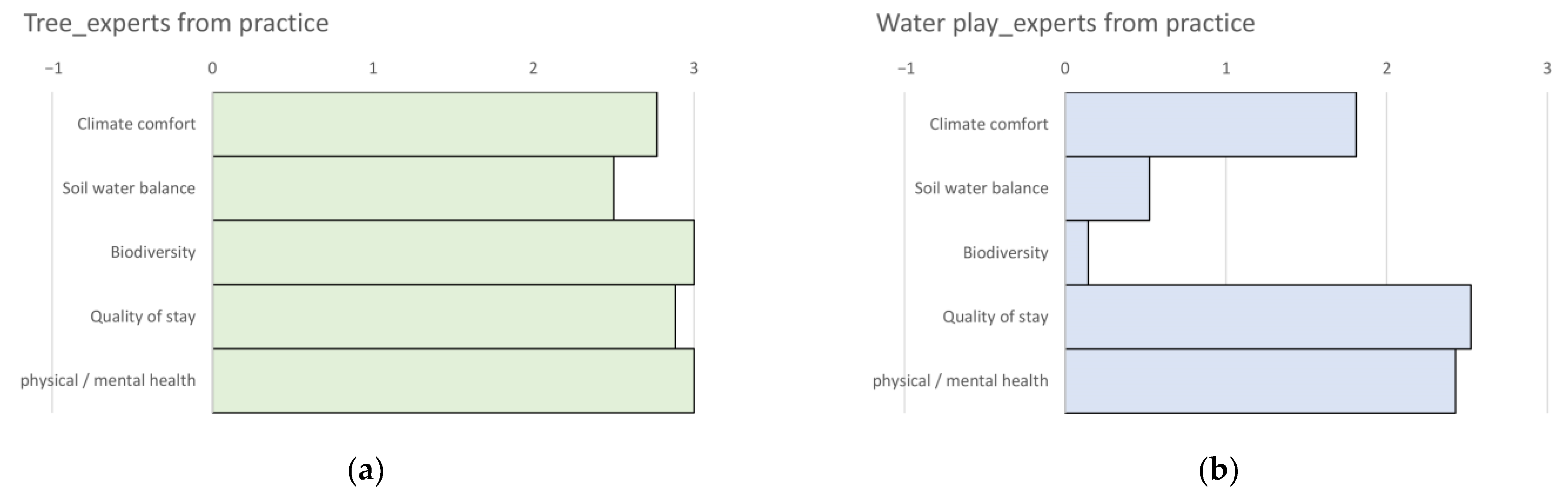 Tree_experts from practice

−1 0 1 2 3

Climate comfort
Soil water balance
Biodiversity
Quality of stay
physical / mental health

(a)

Water play_experts from practice

−1 0 1 2 3

Climate comfort
Soil water balance
Biodiversity
Quality of stay
physical / mental health

(b)